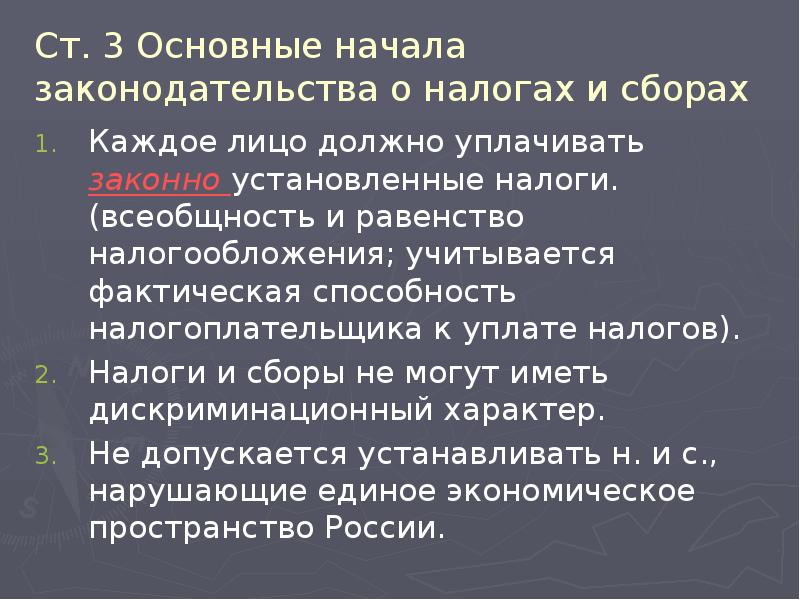 Ст. 3 Основные начала законодательства о налогах и сборах

1. Каждое лицо должно уплачивать законно установленные налоги. (всеобщность и равенство налогообложения; учитывается фактическая способность налогоплательщика к уплате налогов).
2. Налоги и сборы не могут иметь дискриминационный характер.
3. Не допускается устанавливать н. и с., нарушающие единое экономическое пространство России.